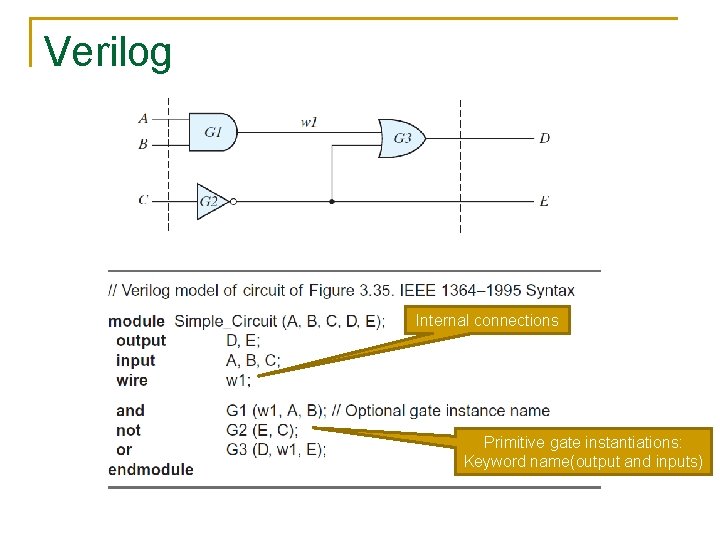 Verilog

A
B
G1
w1
G3
D
C
G2
E

// Verilog model of circuit of Figure 3.35. IEEE 1364–1995 Syntax

module Simple_Circuit (A, B, C, D, E);
output D, E;
input A, B, C;
wire w1;

and G1 (w1, A, B); // Optional gate instance name
not G2 (E, C);
or G3 (D, w1, E);
endmodule

Internal connections

Primitive gate instantiations: Keyword name(output and inputs)